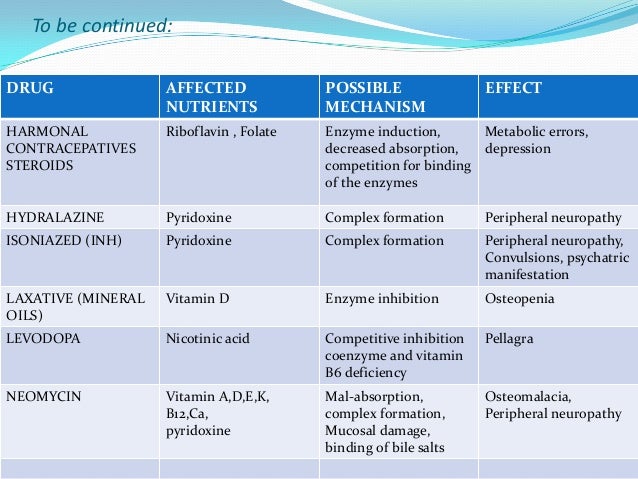 To be continued:

| DRUG | AFFECTED NUTRIENTS | POSSIBLE MECHANISM | EFFECT |
|---|---|---|---|
| HARMONAL CONTRACEPATIVES STEROIDS | Riboflavin , Folate | Enzyme induction, decreased absorption, competition for binding of the enzymes | Metabolic errors, depression |
| HYDRALAZINE | Pyridoxine | Complex formation | Peripheral neuropathy |
| ISONIAZED (INH) | Pyridoxine | Complex formation | Peripheral neuropathy, Convulsions, psychatric manifestation |
| LAXATIVE (MINERAL OILS) | Vitamin D | Enzyme inhibition | Osteopenia |
| LEVODOPA | Nicotinic acid | Competitive inhibition coenzyme and vitamin B6 deficiency | Pellagra |
| NEOMYCIN | Vitamin A,D,E,K, B12,Ca, pyridoxine | Mal-absorption, complex formation, Mucosal damage, binding of bile salts | Osteomalacia, Peripheral neuropathy |
| | | | |